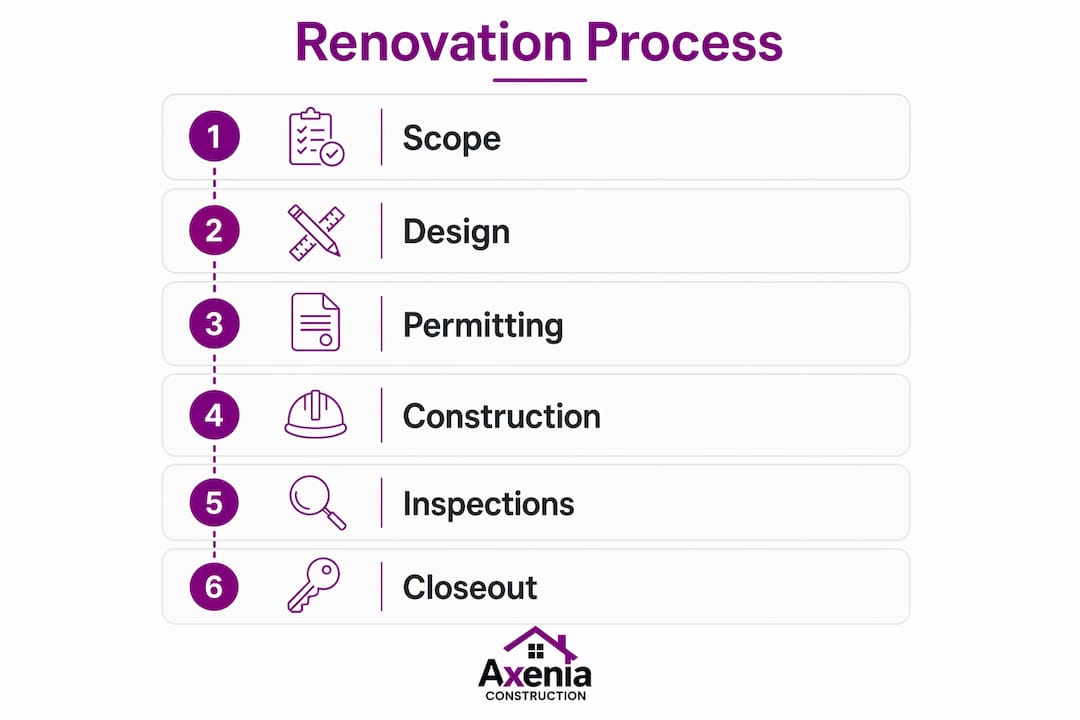 Renovation Process

1 Scope

2 Design

3 Permitting

4 Construction

5 Inspections

6 Closeout

Axenia
CONSTRUCTION